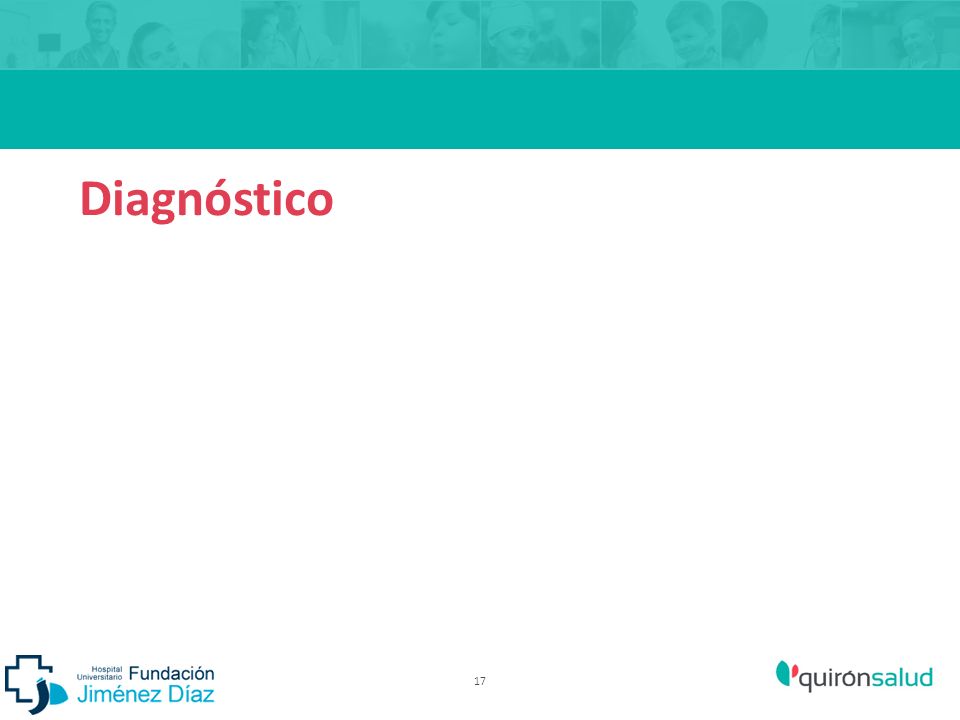 Diagnóstico

Hospital Universitario Fundación Jiménez Díaz

17

quirónsalud